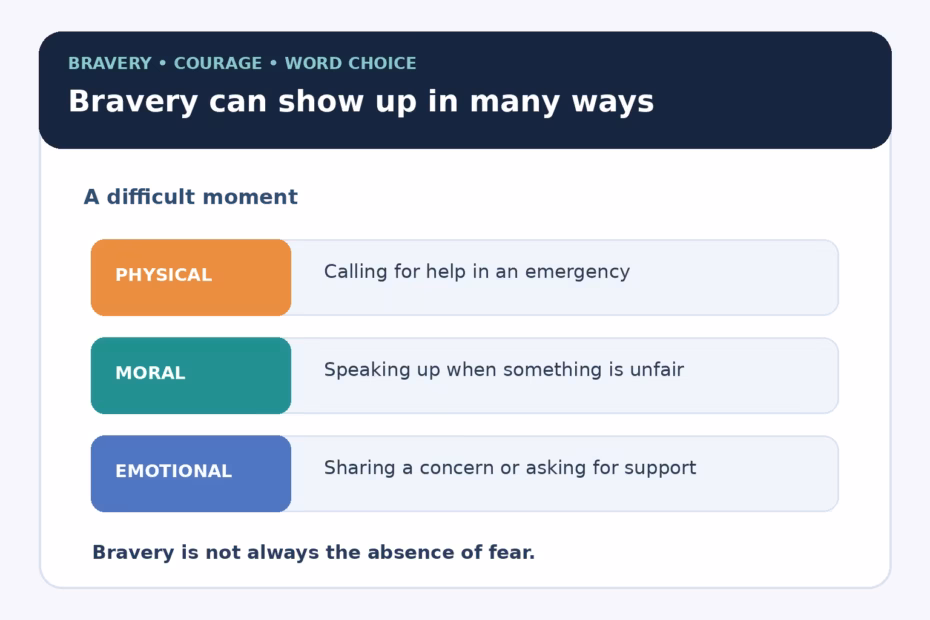 BRAVERY • COURAGE • WORD CHOICE

Bravery can show up in many ways

A difficult moment

PHYSICAL
Calling for help in an emergency

MORAL
Speaking up when something is unfair

EMOTIONAL
Sharing a concern or asking for support

Bravery is not always the absence of fear.